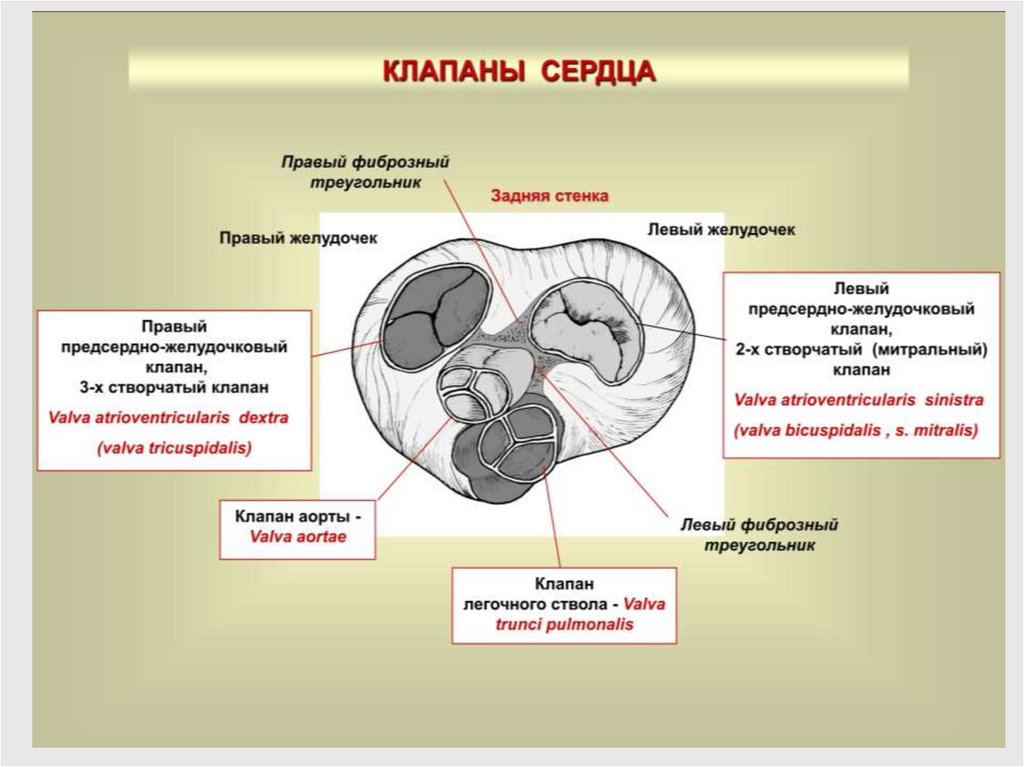 КЛАПАНЫ СЕРДЦА

Правый фиброзный треугольник

Задняя стенка

Правый желудочек

Левый желудочек

Правый предсердно-желудочковый клапан, 3-х створчатый клапан
Valva atrioventricularis dextra
(valva tricuspidalis)

Левый предсердно-желудочковый клапан, 2-х створчатый (митральный) клапан
Valva atrioventricularis sinistra
(valva bicuspidalis , s. mitralis)

Клапан аорты - Valva aortae

Левый фиброзный треугольник

Клапан легочного ствола - Valva trunci pulmonalis